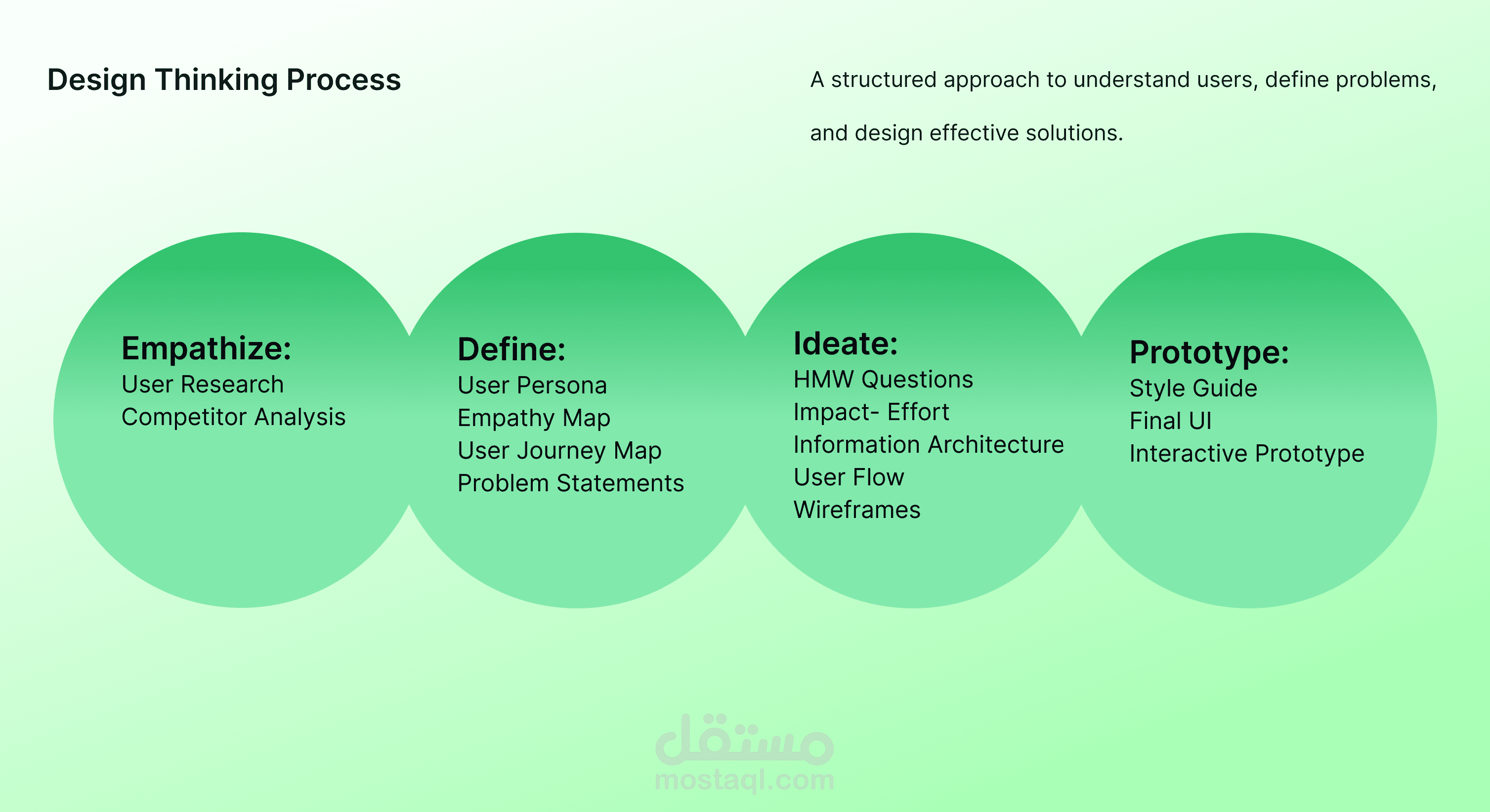 Design Thinking Process

A structured approach to understand users, define problems, and design effective solutions.

Empathize:
User Research
Competitor Analysis

Define:
User Persona
Empathy Map
User Journey Map
Problem Statements

Ideate:
HMW Questions
Impact- Effort
Information Architecture
User Flow
Wireframes

Prototype:
Style Guide
Final UI
Interactive Prototype

مستقل
mostaql.com